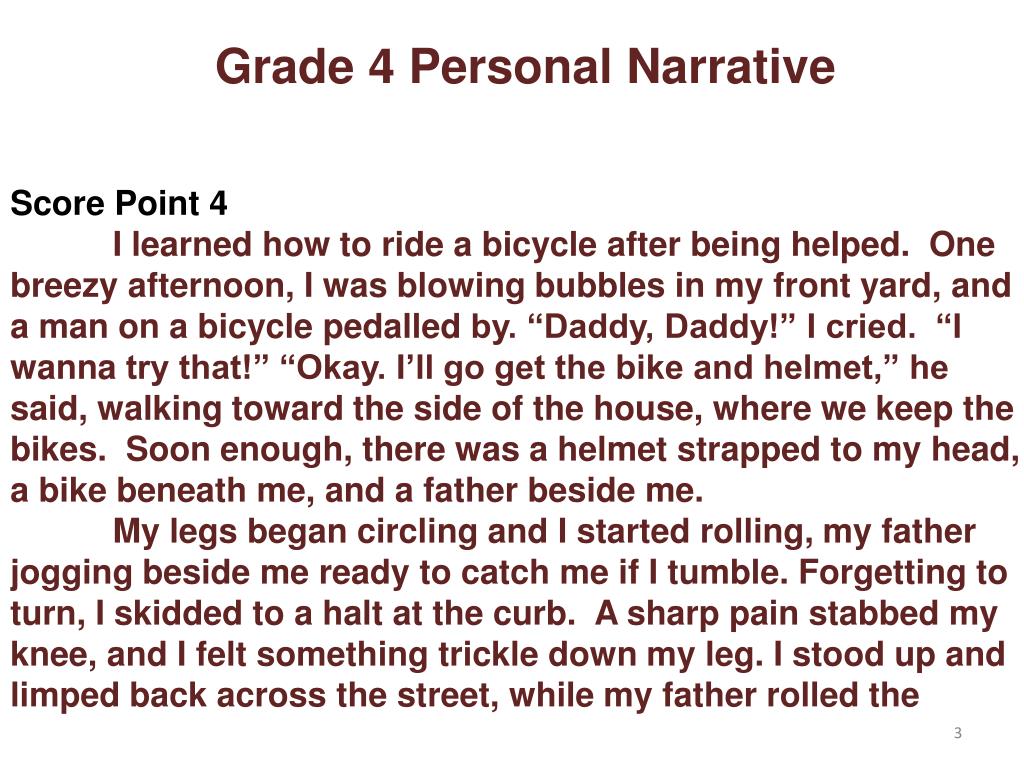 Grade 4 Personal Narrative

Score Point 4

I learned how to ride a bicycle after being helped. One breezy afternoon, I was blowing bubbles in my front yard, and a man on a bicycle pedalled by. “Daddy, Daddy!” I cried. “I wanna try that!” “Okay. I’ll go get the bike and helmet,” he said, walking toward the side of the house, where we keep the bikes. Soon enough, there was a helmet strapped to my head, a bike beneath me, and a father beside me.

My legs began circling and I started rolling, my father jogging beside me ready to catch me if I tumble. Forgetting to turn, I skidded to a halt at the curb. A sharp pain stabbed my knee, and I felt something trickle down my leg. I stood up and limped back across the street, while my father rolled the

3